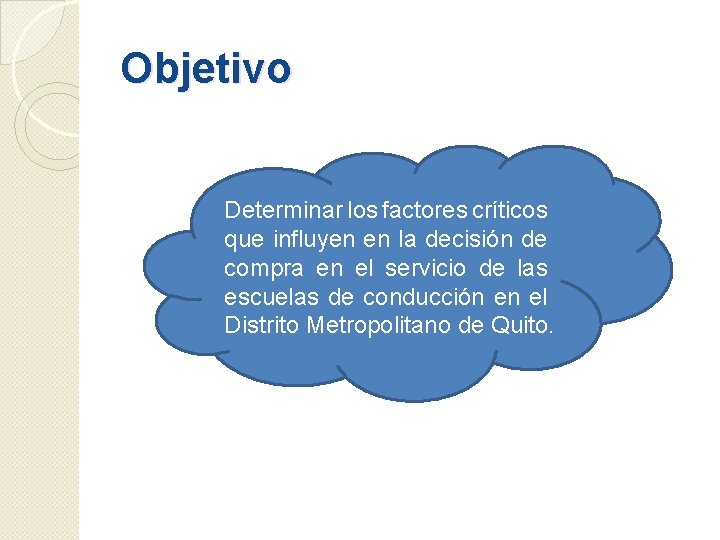 Objetivo

Determinar los factores críticos que influyen en la decisión de compra en el servicio de las escuelas de conducción en el Distrito Metropolitano de Quito.